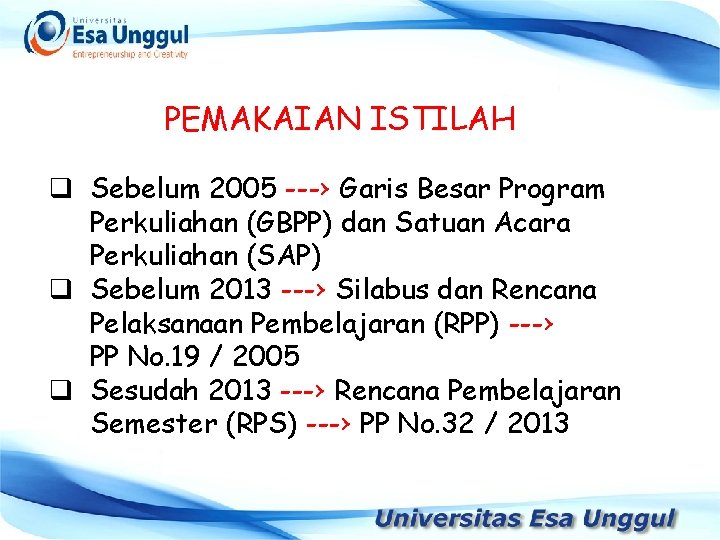 Universitas
Esa Unggul
Entrepreneurship and Creativity

PEMAKAIAN ISTILAH

❑ Sebelum 2005 ---> Garis Besar Program Perkuliahan (GBPP) dan Satuan Acara Perkuliahan (SAP)
❑ Sebelum 2013 ---> Silabus dan Rencana Pelaksanaan Pembelajaran (RPP) ---> PP No.19 / 2005
❑ Sesudah 2013 ---> Rencana Pembelajaran Semester (RPS) ---> PP No.32 / 2013

Universitas Esa Unggul